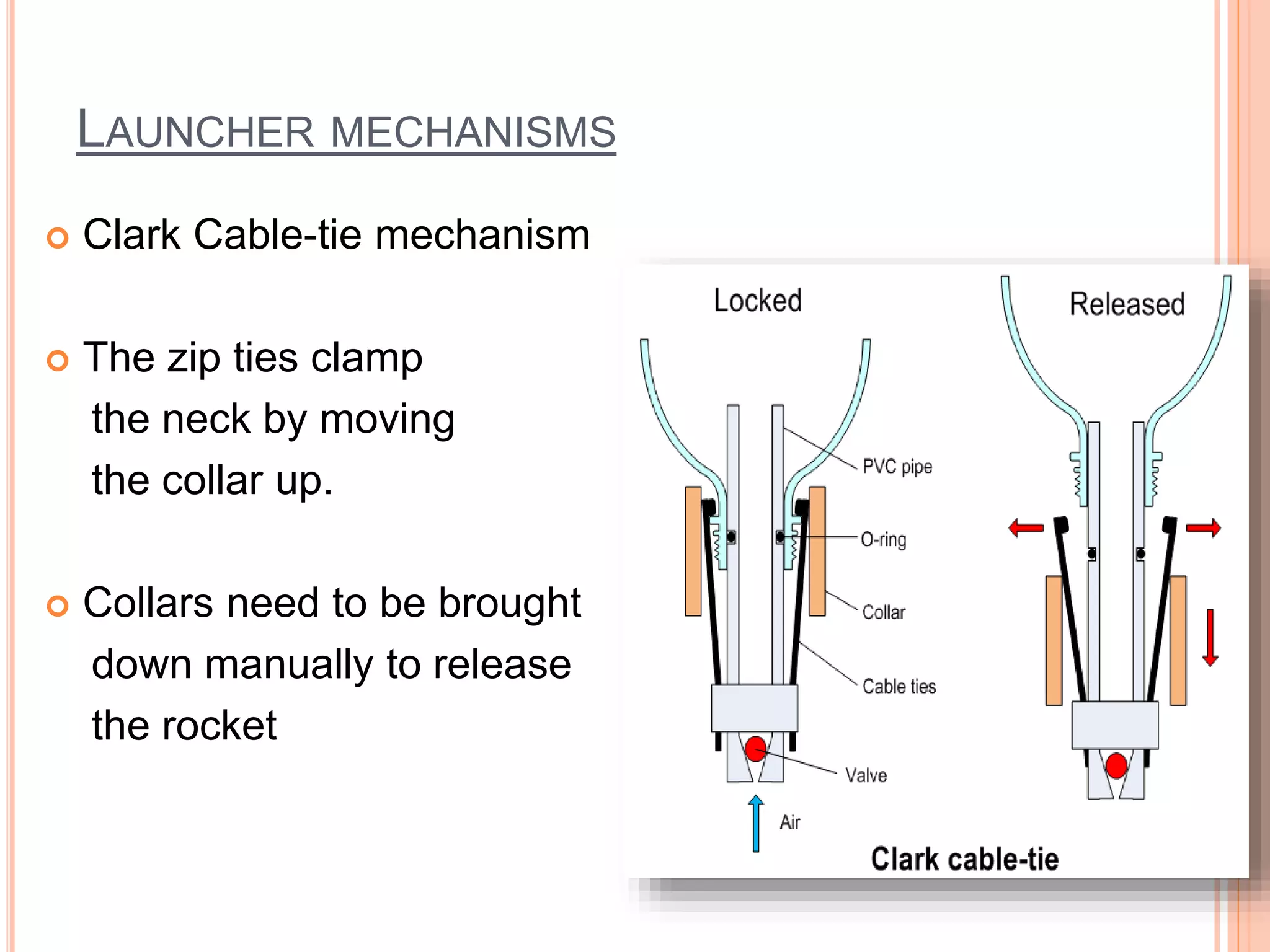 LAUNCHER MECHANISMS

Clark Cable-tie mechanism

The zip ties clamp the neck by moving the collar up.

Collars need to be brought down manually to release the rocket

Locked

Released

PVC pipe

O-ring

Collar

Cable ties

Valve

Air

Clark cable-tie